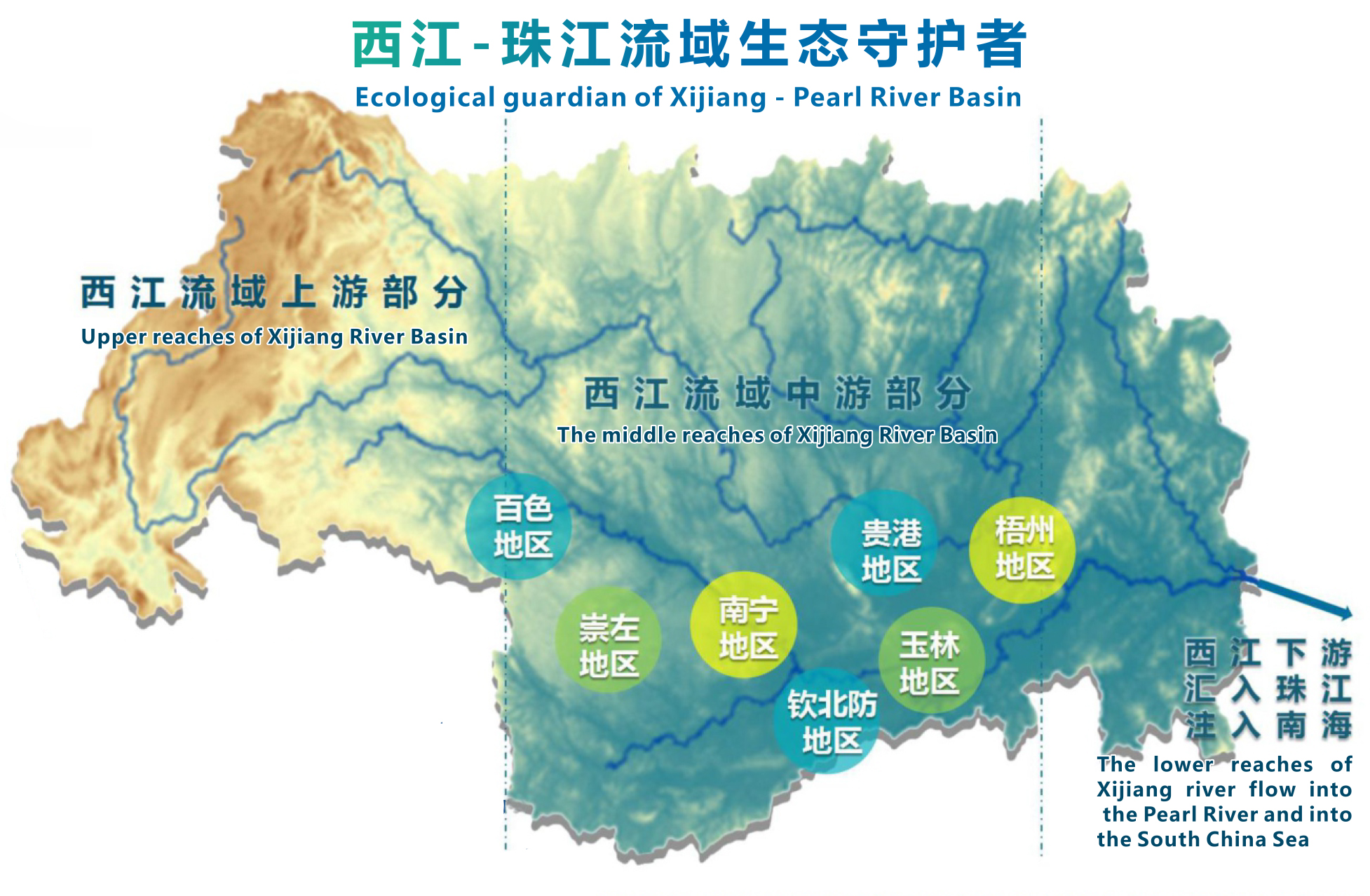 西江-珠江流域生态守护者
Ecological guardian of Xijiang - Pearl River Basin

西江流域上游部分
Upper reaches of Xijiang River Basin

西江流域中游部分
The middle reaches of Xijiang River Basin

百色地区

贵港地区

梧州地区

崇左地区

南宁地区

玉林地区

钦北防地区

西江下游汇入珠江注入南海
The lower reaches of Xijiang river flow into the Pearl River and into the South China Sea